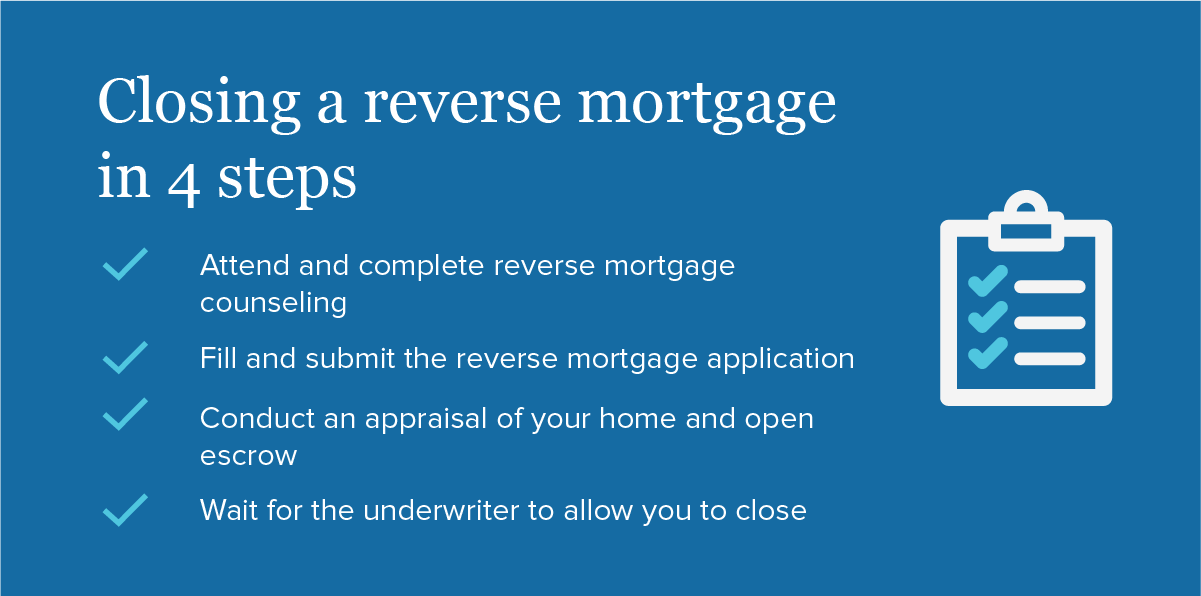 Closing a reverse mortgage in 4 steps

Attend and complete reverse mortgage counseling

Fill and submit the reverse mortgage application

Conduct an appraisal of your home and open escrow

Wait for the underwriter to allow you to close